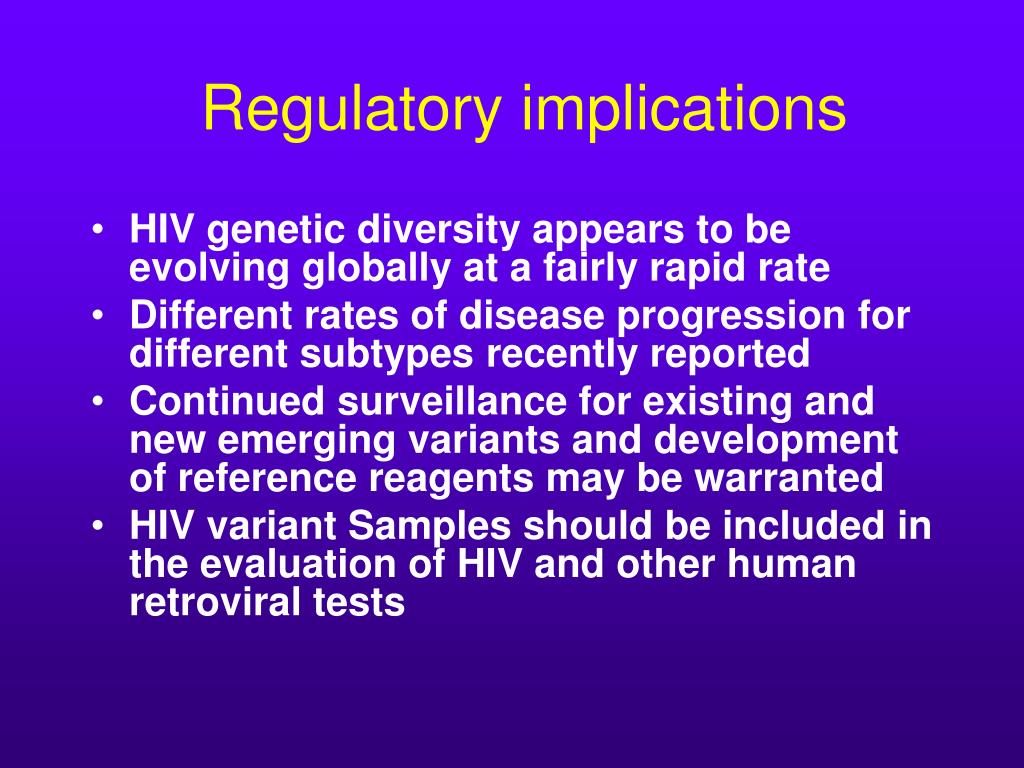 Regulatory implications

• HIV genetic diversity appears to be evolving globally at a fairly rapid rate
• Different rates of disease progression for different subtypes recently reported
• Continued surveillance for existing and new emerging variants and development of reference reagents may be warranted
• HIV variant Samples should be included in the evaluation of HIV and other human retroviral tests